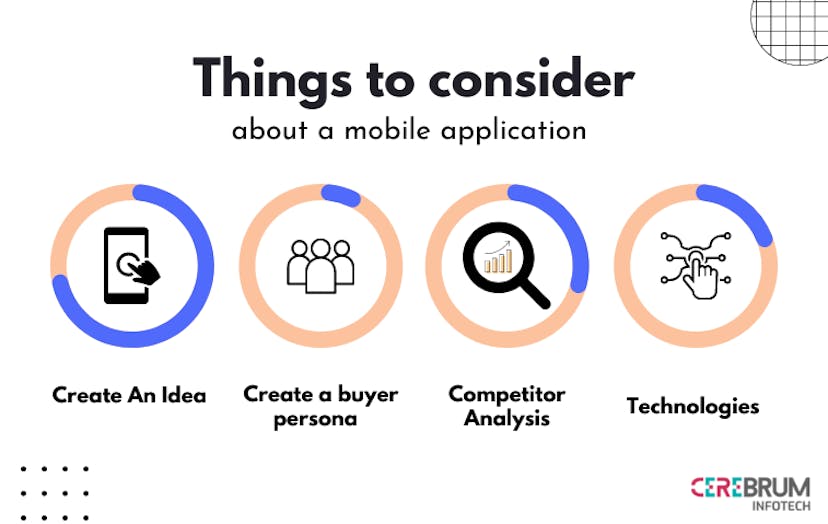 Things to consider
about a mobile application

Create An Idea

Create a buyer persona

Competitor Analysis

Technologies

CEREBRUM
INFOTECH